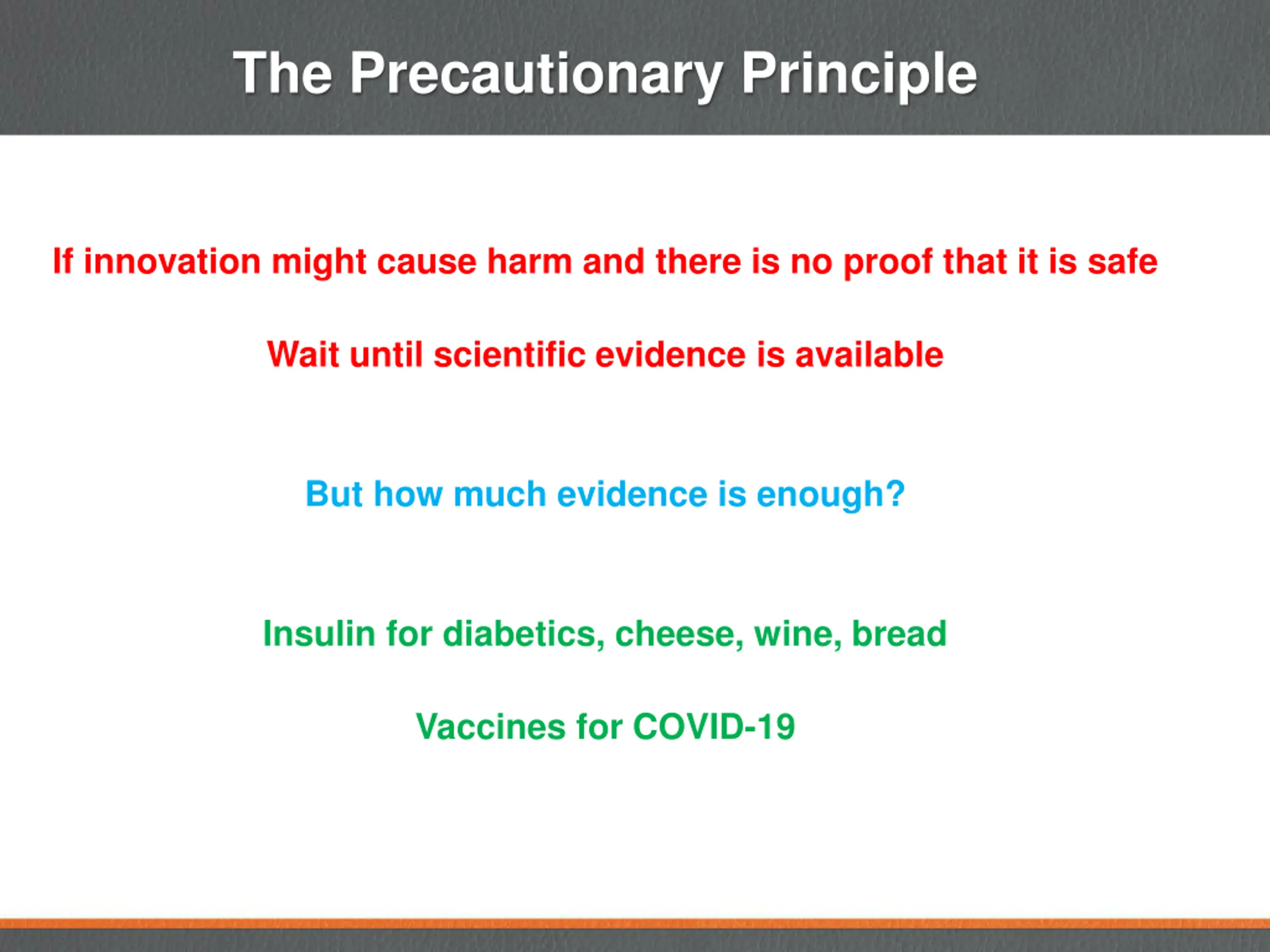 The Precautionary Principle

If innovation might cause harm and there is no proof that it is safe

Wait until scientific evidence is available

But how much evidence is enough?

Insulin for diabetics, cheese, wine, bread

Vaccines for COVID-19